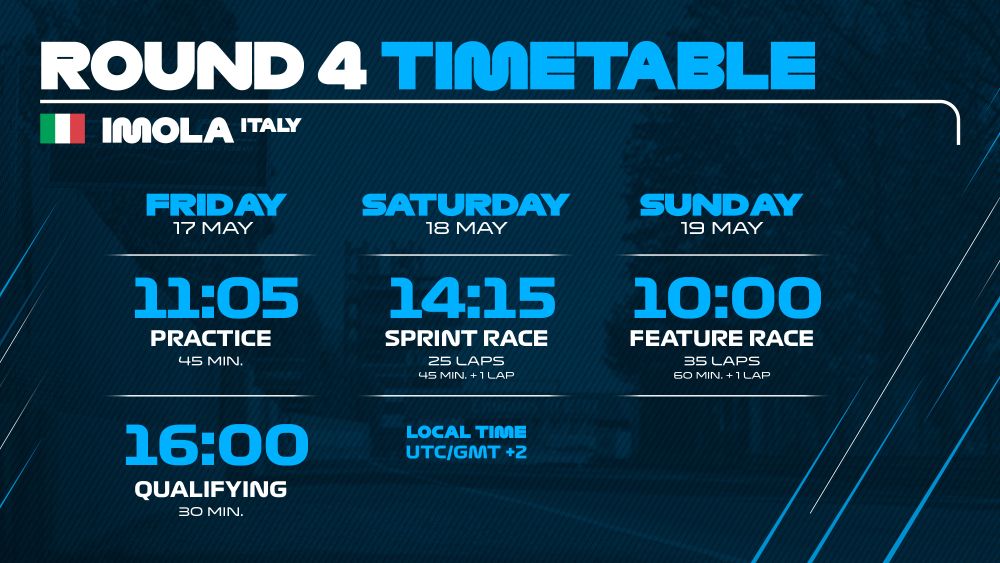 ROUND 4 TIMETABLE

IMOLA ITALY

FRIDAY
17 MAY

11:05
PRACTICE
45 MIN.

16:00
QUALIFYING
30 MIN.

SATURDAY
18 MAY

14:15
SPRINT RACE
25 LAPS
45 MIN. + 1 LAP

LOCAL TIME
UTC/GMT +2

SUNDAY
19 MAY

10:00
FEATURE RACE
35 LAPS
60 MIN. + 1 LAP